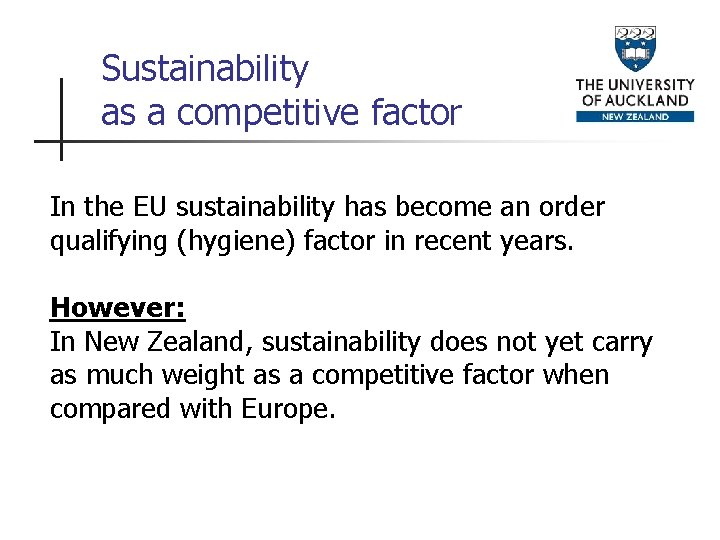 Sustainability
as a competitive factor

THE UNIVERSITY OF AUCKLAND
NEW ZEALAND

In the EU sustainability has become an order qualifying (hygiene) factor in recent years.

However:
In New Zealand, sustainability does not yet carry as much weight as a competitive factor when compared with Europe.